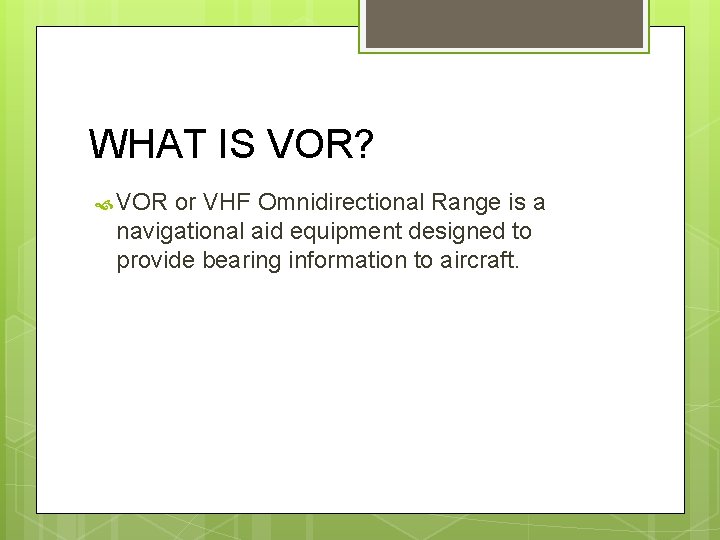 WHAT IS VOR?

VOR or VHF Omnidirectional Range is a navigational aid equipment designed to provide bearing information to aircraft.